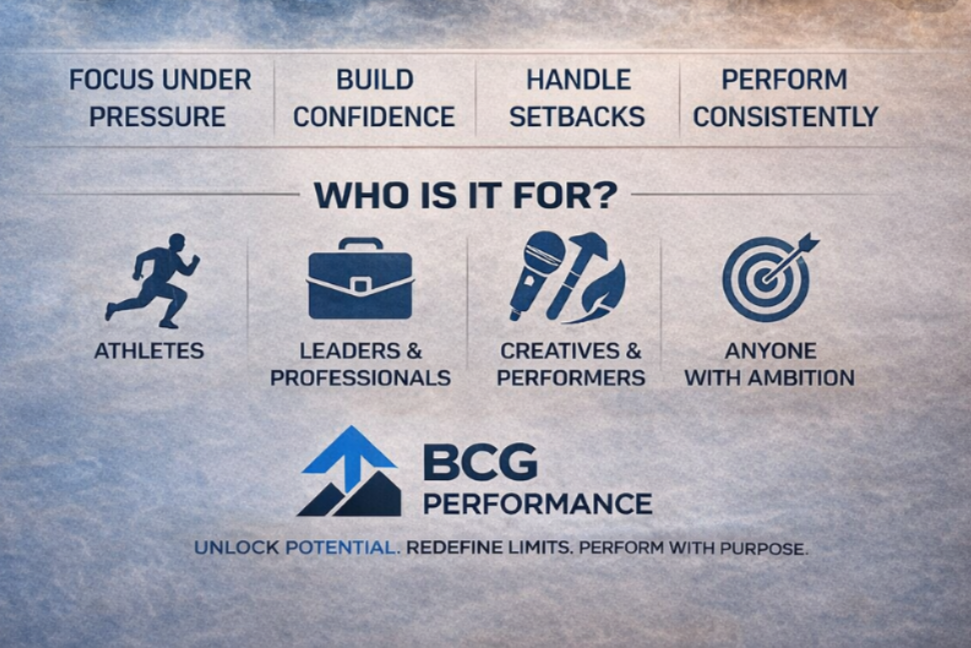 FOCUS UNDER PRESSURE

BUILD CONFIDENCE

HANDLE SETBACKS

PERFORM CONSISTENTLY

WHO IS IT FOR?

ATHLETES

LEADERS & PROFESSIONALS

CREATIVES & PERFORMERS

ANYONE WITH AMBITION

BCG PERFORMANCE

UNLOCK POTENTIAL. REDEFINE LIMITS. PERFORM WITH PURPOSE.